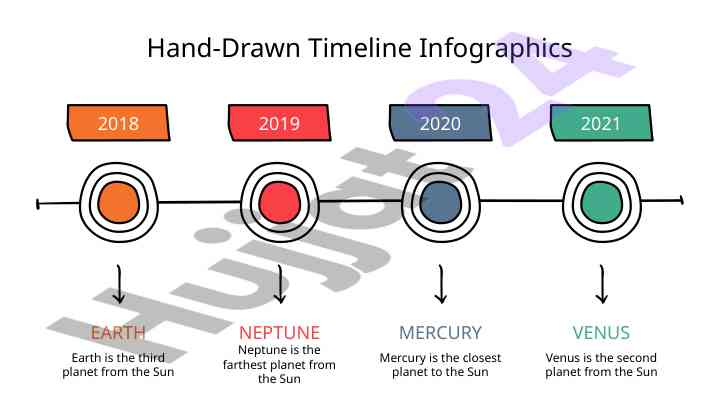 Hand-Drawn Timeline Infographics

2018

2019

2020

2021

EARTH

Earth is the third planet from the Sun

NEPTUNE

Neptune is the farthest planet from the Sun

MERCURY

Mercury is the closest planet to the Sun

VENUS

Venus is the second planet from the Sun

Hujjat24